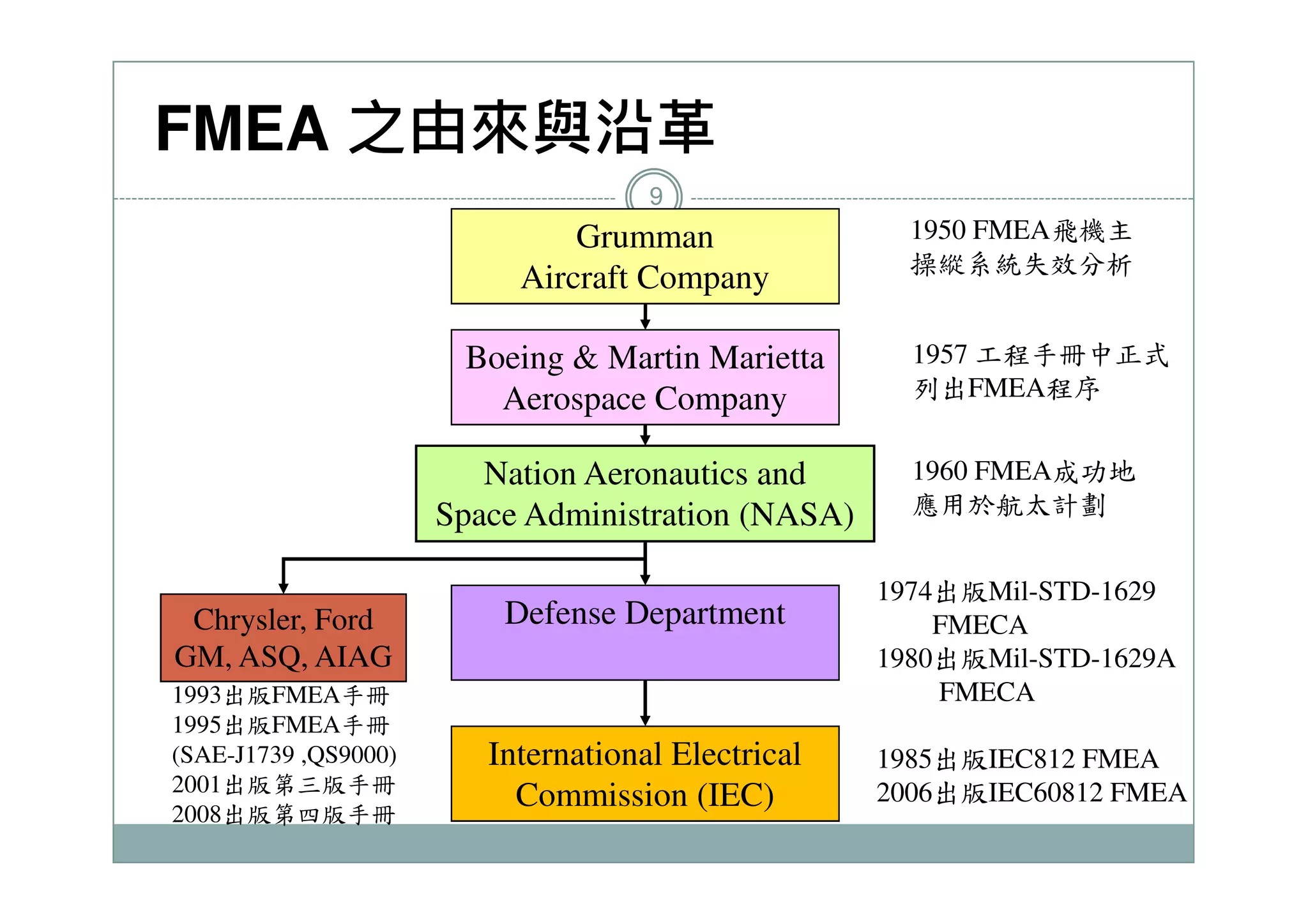 FMEA 之由來與沿革

9

Grumman
Aircraft Company

1950 FMEA飛機主操縱系統失效分析

Boeing & Martin Marietta
Aerospace Company

1957 工程手冊中正式列出FMEA程序

Nation Aeronautics and
Space Administration (NASA)

1960 FMEA成功地應用於航太計劃

Chrysler, Ford
GM, ASQ, AIAG

1993出版FMEA手冊
1995出版FMEA手冊
(SAE-J1739 ,QS9000)
2001出版第三版手冊
2008出版第四版手冊

Defense Department

1974出版Mil-STD-1629 FMECA
1980出版Mil-STD-1629A FMECA

International Electrical
Commission (IEC)

1985出版IEC812 FMEA
2006出版IEC60812 FMEA